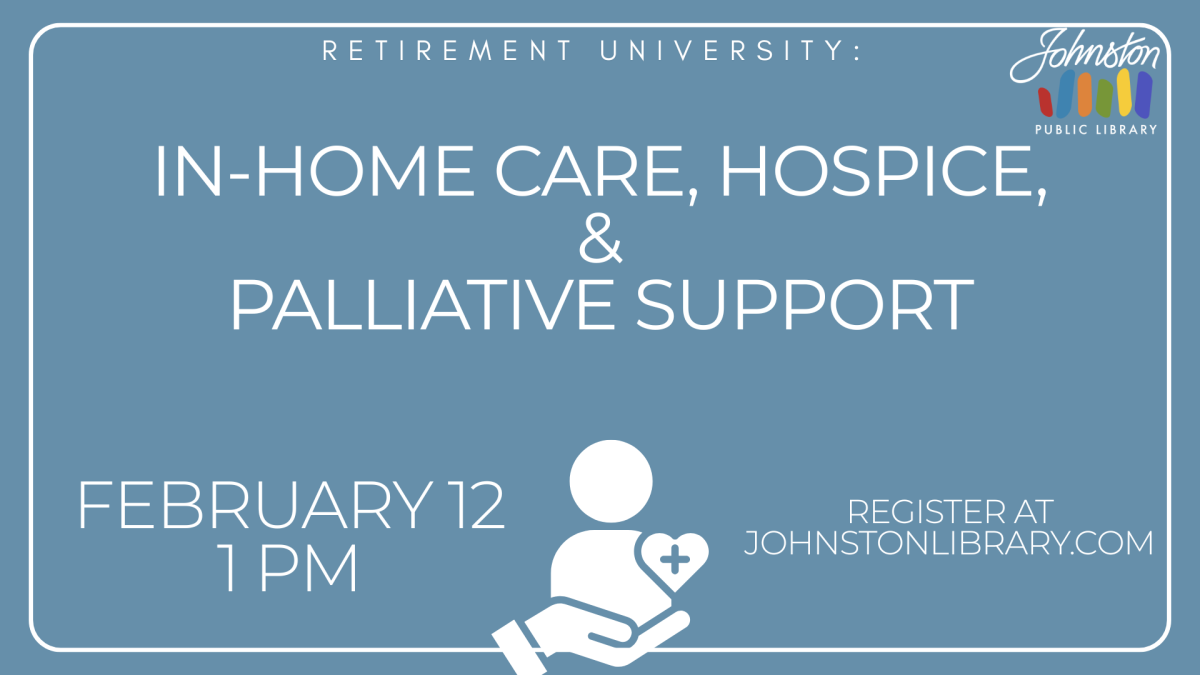 RETIREMENT UNIVERSITY:

Johnston
PUBLIC LIBRARY

IN-HOME CARE, HOSPICE,
&
PALLIATIVE SUPPORT

FEBRUARY 12
1 PM

REGISTER AT
JOHNSTONLIBRARY.COM